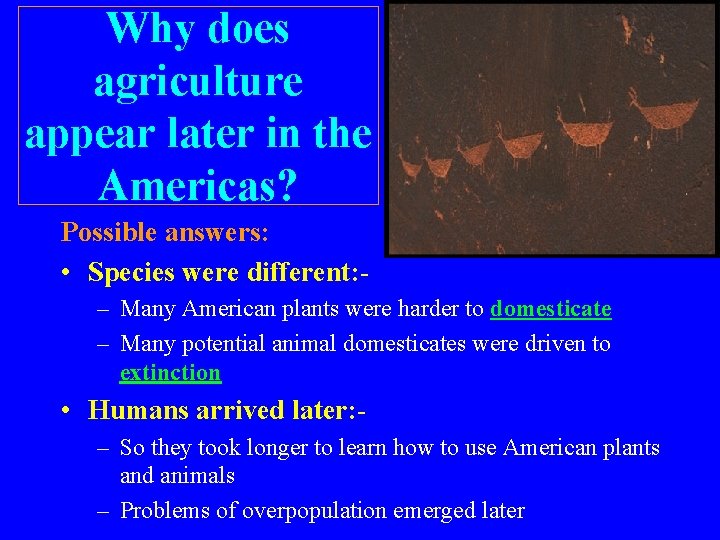 Why does agriculture appear later in the Americas?

Possible answers:

• Species were different:-
  – Many American plants were harder to domesticate
  – Many potential animal domesticates were driven to extinction

• Humans arrived later:-
  – So they took longer to learn how to use American plants and animals
  – Problems of overpopulation emerged later